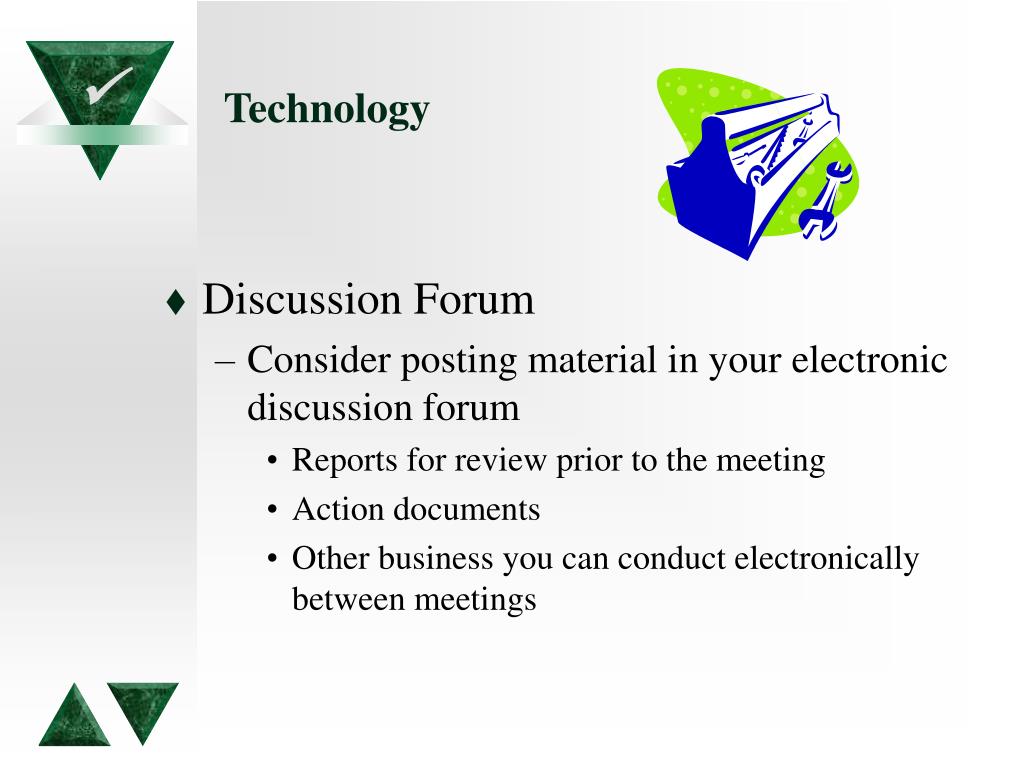 Technology

♦ Discussion Forum
– Consider posting material in your electronic discussion forum
• Reports for review prior to the meeting
• Action documents
• Other business you can conduct electronically between meetings